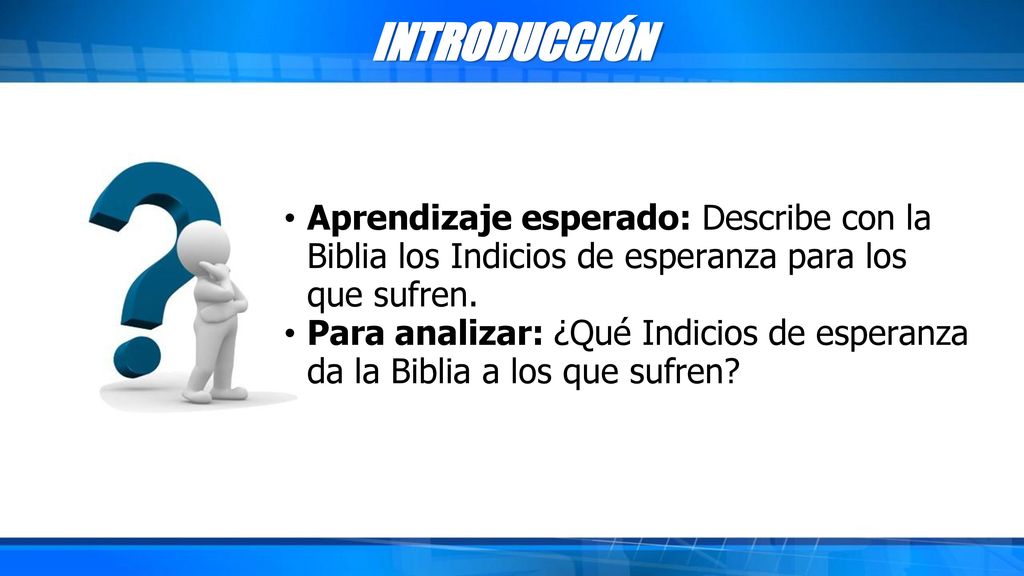 INTRODUCCIÓN

• Aprendizaje esperado: Describe con la Biblia los Indicios de esperanza para los que sufren.
• Para analizar: ¿Qué Indicios de esperanza da la Biblia a los que sufren?